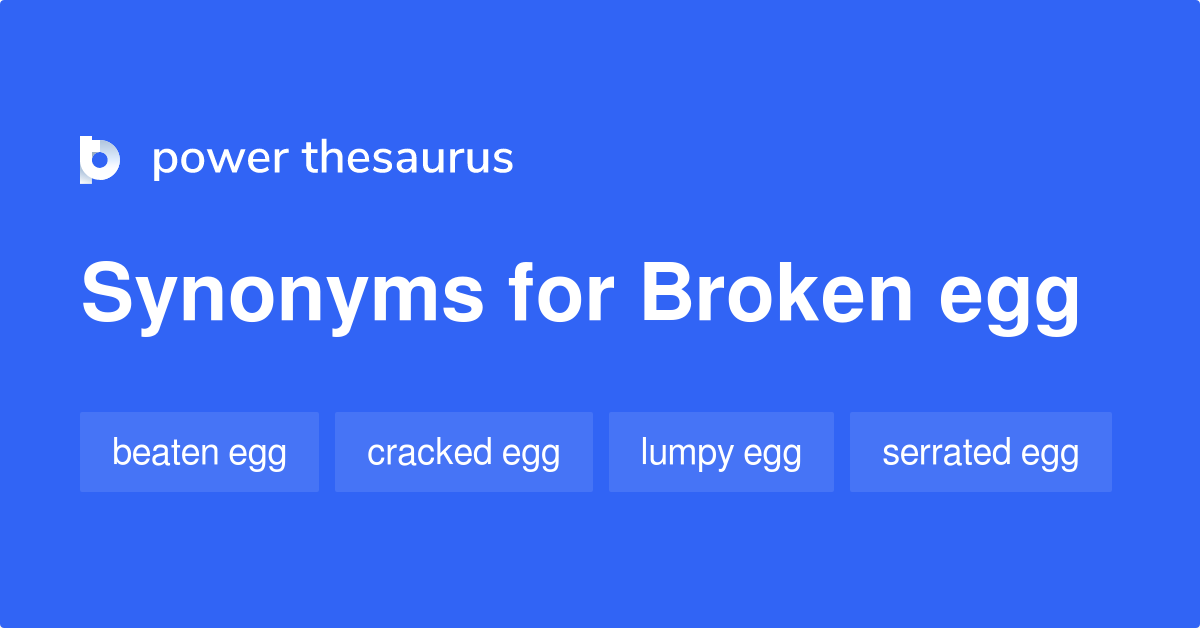 power thesaurus

Synonyms for Broken egg

beaten egg

cracked egg

lumpy egg

serrated egg